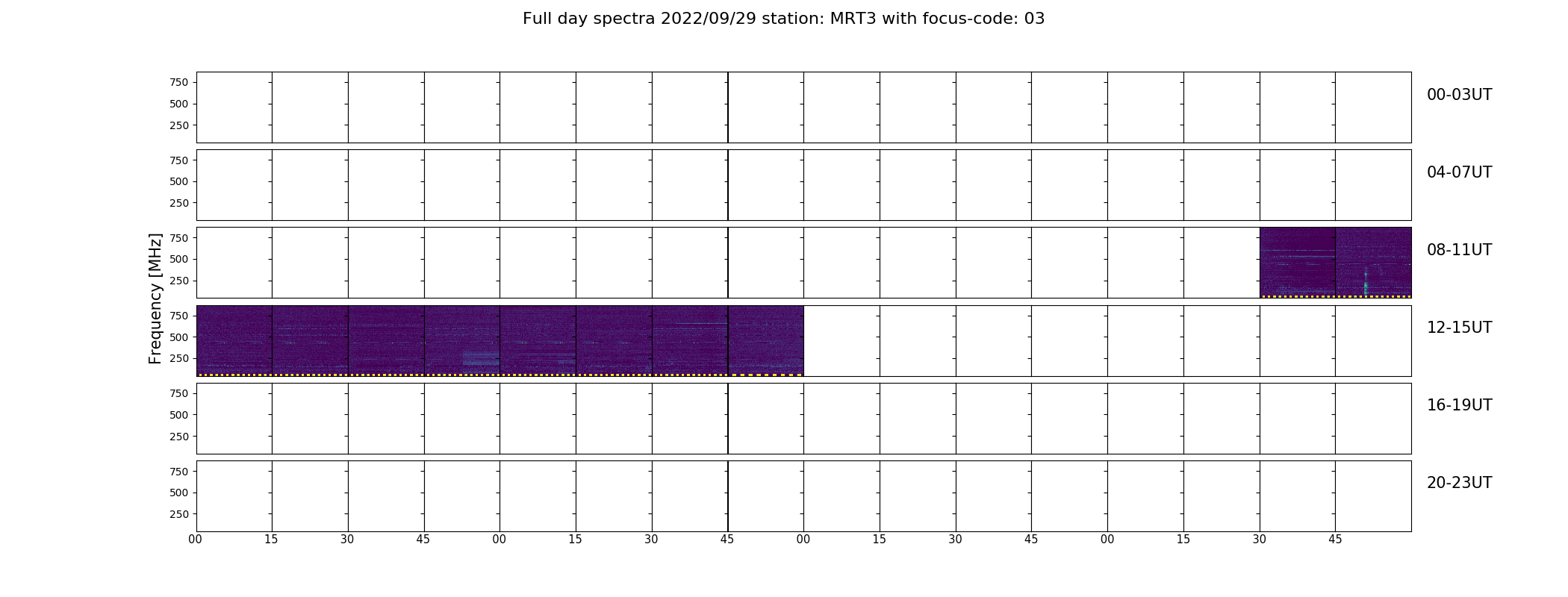 Full day spectra 2022/09/29 station: MRT3 with focus-code: 03

Frequency [MHz]

750
500
250
00-03UT

750
500
250
04-07UT

750
500
250
08-11UT

750
500
250
12-15UT

750
500
250
16-19UT

750
500
250
20-23UT

00 15 30 45 00 15 30 45 00 15 30 45 00 15 30 45